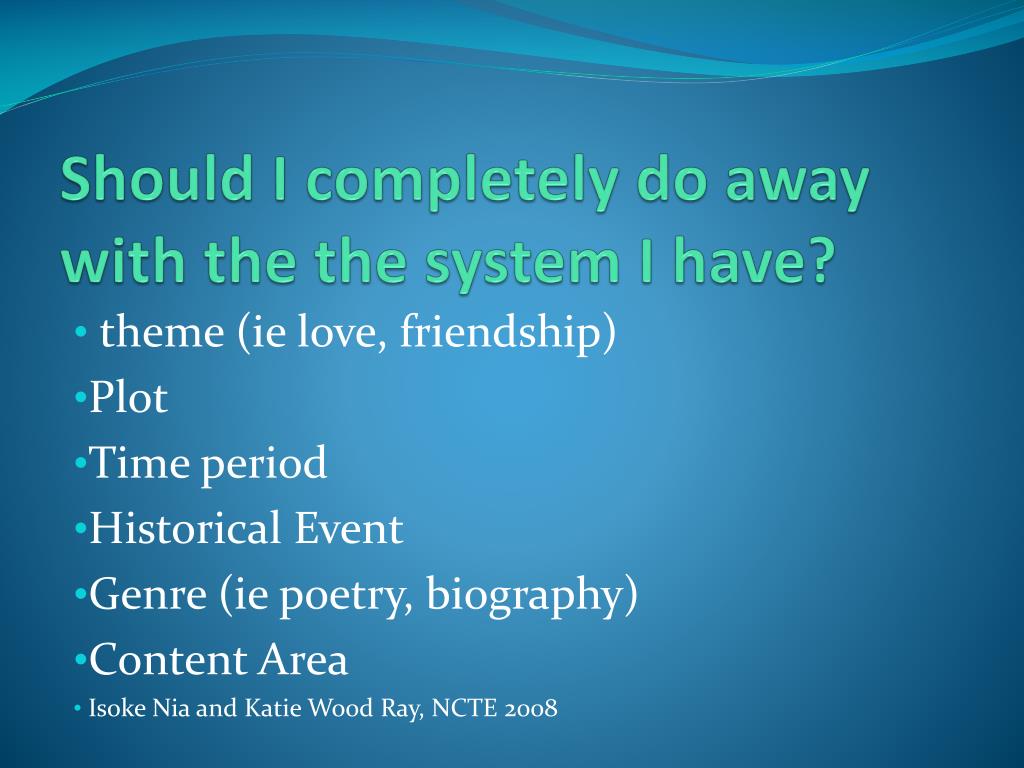 Should I completely do away with the the system I have?

• theme (ie love, friendship)
•Plot
•Time period
•Historical Event
•Genre (ie poetry, biography)
•Content Area
• Isoke Nia and Katie Wood Ray, NCTE 2008